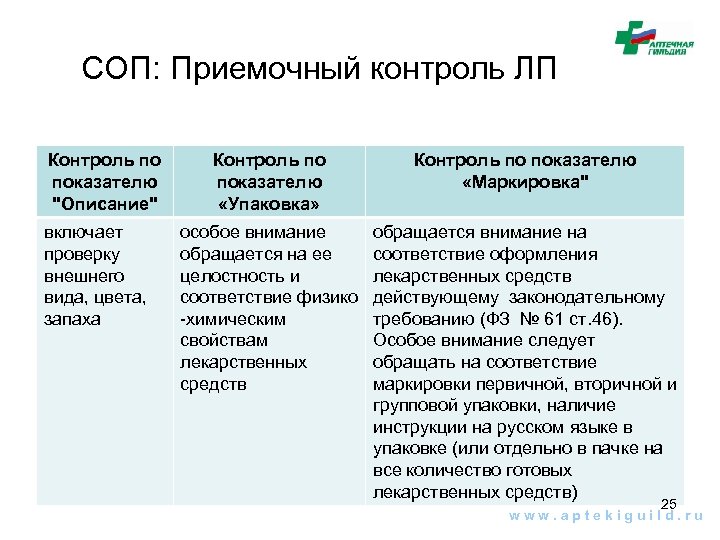 АПТЕЧНАЯ ГИЛЬДИЯ

СОП: Приемочный контроль ЛП

| Контроль по показателю "Описание" | Контроль по показателю «Упаковка» | Контроль по показателю «Маркировка" |
|---|---|---|
| включает проверку внешнего вида, цвета, запаха | особое внимание обращается на ее целостность и соответствие физико -химическим свойствам лекарственных средств | обращается внимание на соответствие оформления лекарственных средств действующему законодательному требованию (ФЗ № 61 ст.46). Особое внимание следует обращать на соответствие маркировки первичной, вторичной и групповой упаковки, наличие инструкции на русском языке в упаковке (или отдельно в пачке на все количество готовых лекарственных средств) |

25

www.aptekiguild.ru